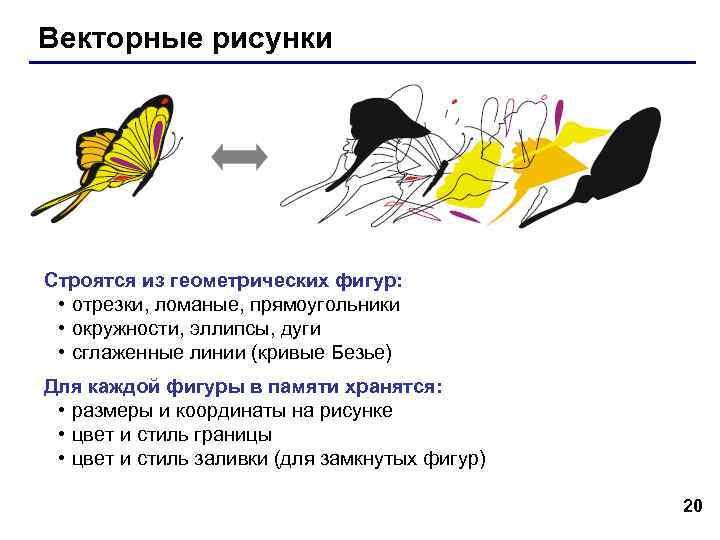 Векторные рисунки

Строятся из геометрических фигур:
• отрезки, ломаные, прямоугольники
• окружности, эллипсы, дуги
• сглаженные линии (кривые Безье)

Для каждой фигуры в памяти хранятся:
• размеры и координаты на рисунке
• цвет и стиль границы
• цвет и стиль заливки (для замкнутых фигур)

20